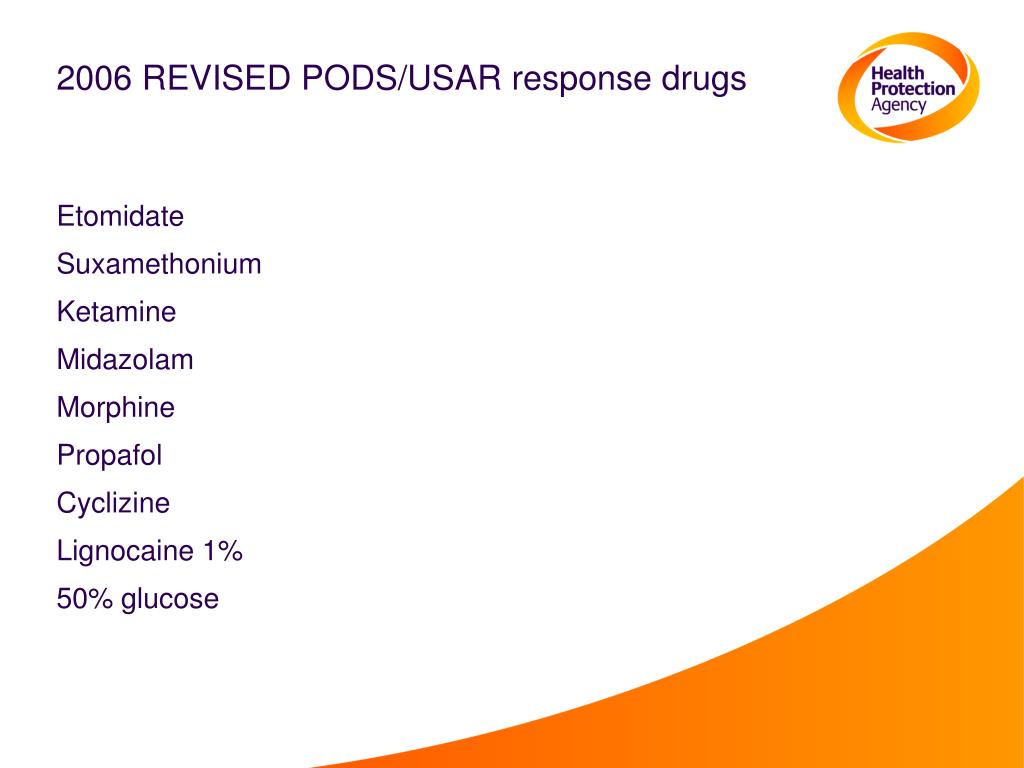 2006 REVISED PODS/USAR response drugs

Health Protection Agency

Etomidate

Suxamethonium

Ketamine

Midazolam

Morphine

Propafol

Cyclizine

Lignocaine 1%

50% glucose